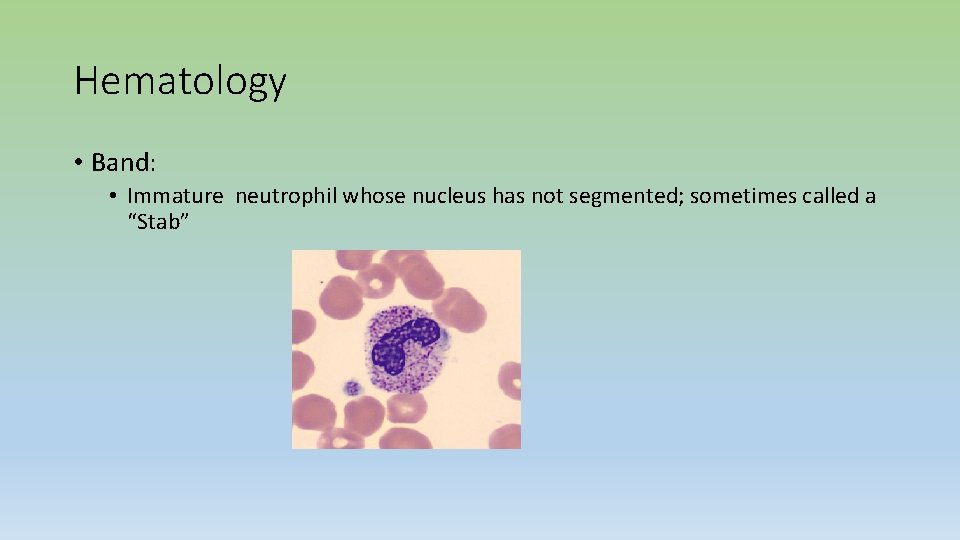 Hematology

• Band:
• Immature neutrophil whose nucleus has not segmented; sometimes called a "Stab"